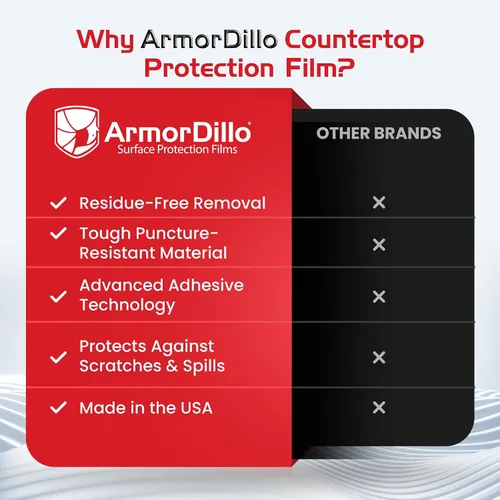 Why ArmorDillo Countertop Protection Film?

| ArmorDillo® Surface Protection Films | OTHER BRANDS |
|---|---|
| ✓ Residue-Free Removal | ✕ |
| ✓ Tough Puncture-Resistant Material | ✕ |
| ✓ Advanced Adhesive Technology | ✕ |
| ✓ Protects Against Scratches & Spills | ✕ |
| ✓ Made in the USA | ✕ |